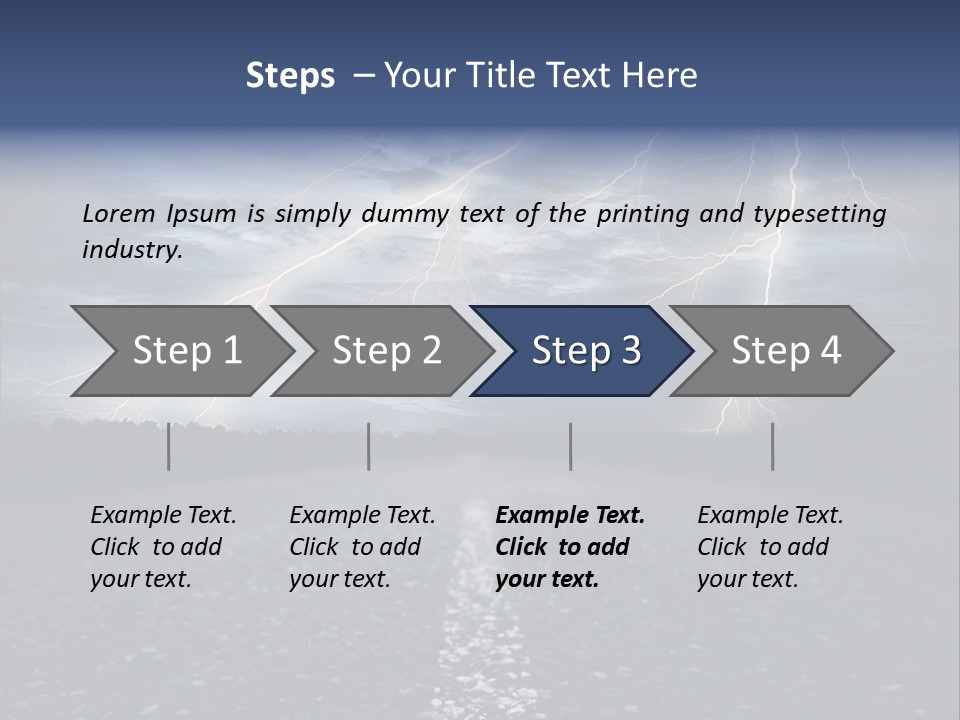 Steps – Your Title Text Here

Lorem Ipsum is simply dummy text of the printing and typesetting industry.

Step 1

Step 2

Step 3

Step 4

Example Text. Click to add your text.

Example Text. Click to add your text.

Example Text. Click to add your text.

Example Text. Click to add your text.